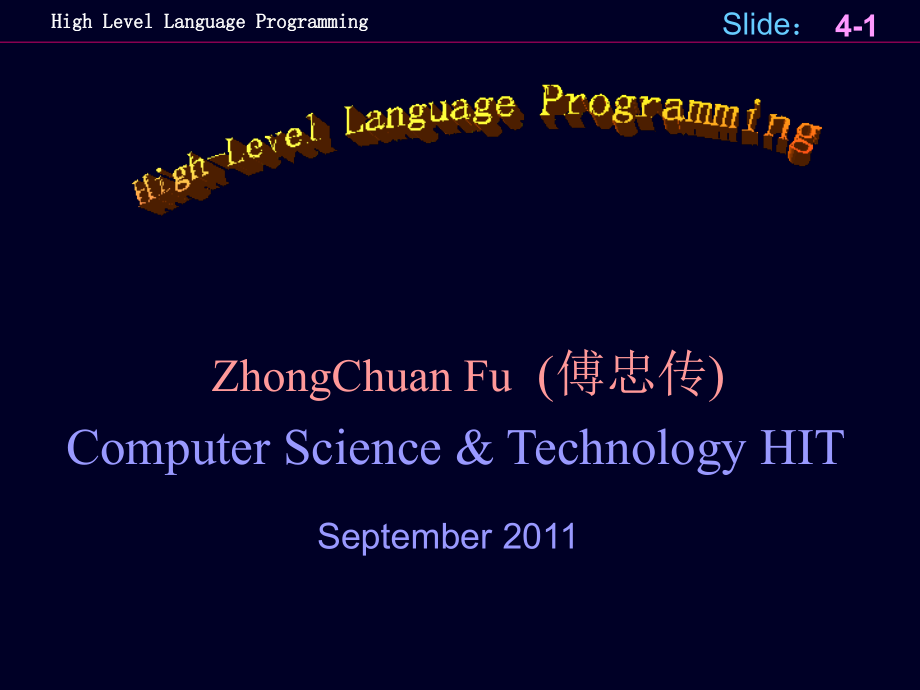 High Level Language Programming

Slide： 4-1

High-Level Language Programming

ZhongChuan Fu (傅忠传)

Computer Science & Technology HIT

September 2011